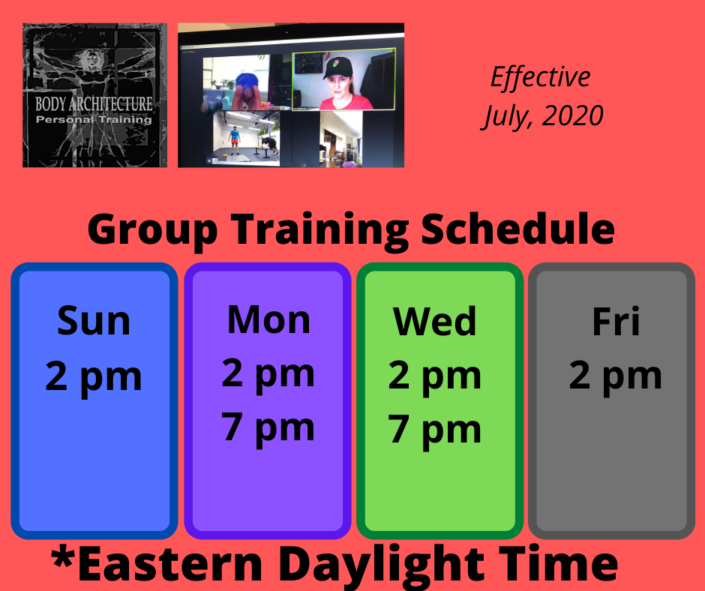 BODY ARCHITECTURE
Personal Training

Effective
July, 2020

Group Training Schedule

Sun
2 pm

Mon
2 pm
7 pm

Wed
2 pm
7 pm

Fri
2 pm

*Eastern Daylight Time